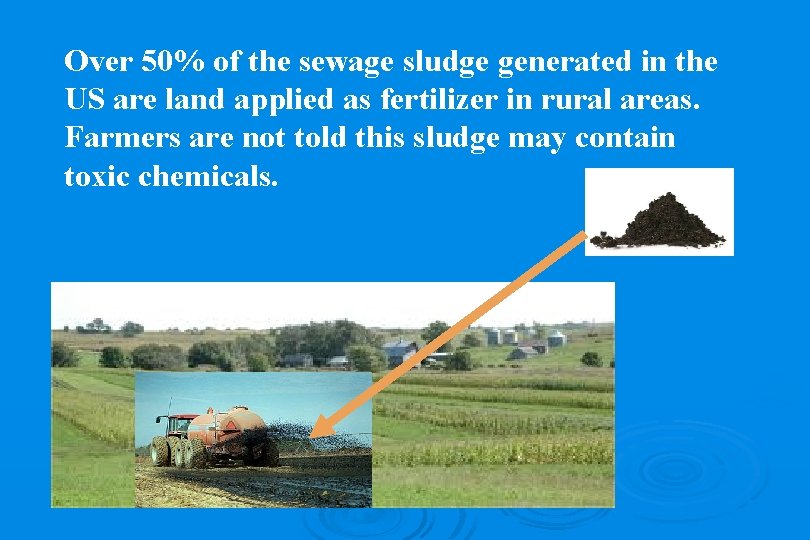 Over 50% of the sewage sludge generated in the US are land applied as fertilizer in rural areas. Farmers are not told this sludge may contain toxic chemicals.